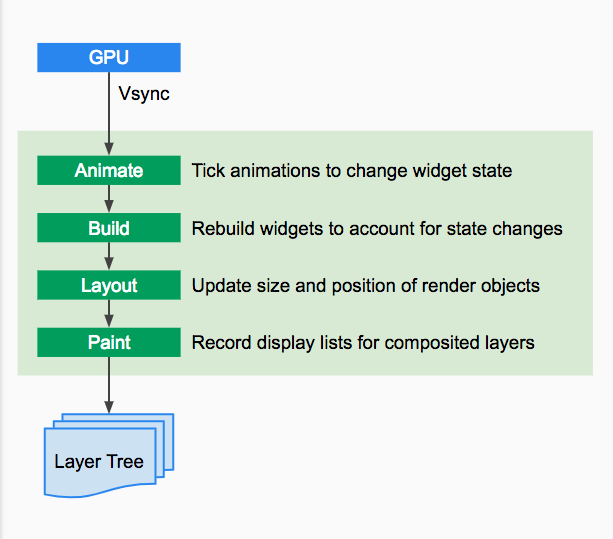 GPU

Vsync

Animate Tick animations to change widget state

Build Rebuild widgets to account for state changes

Layout Update size and position of render objects

Paint Record display lists for composited layers

Layer Tree